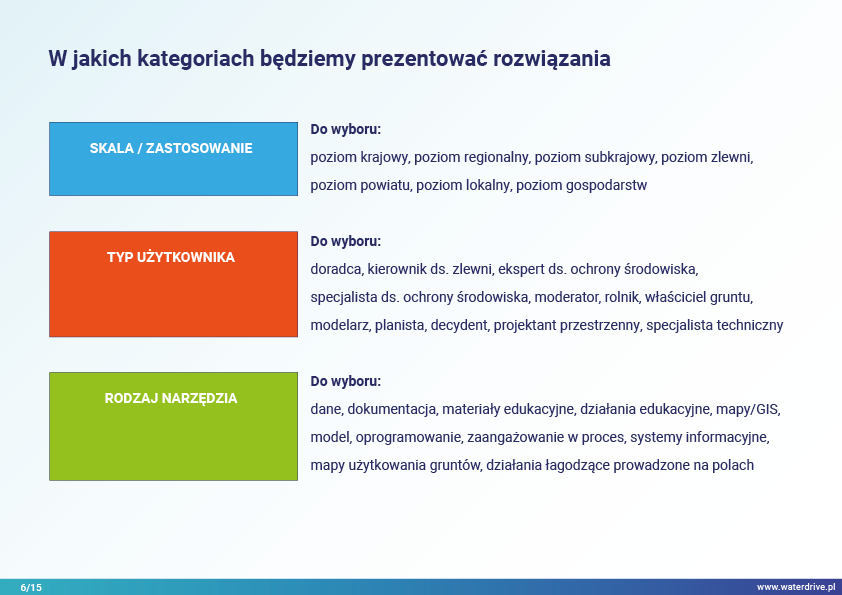 W jakich kategoriach będziemy prezentować rozwiązania

SKALA / ZASTOSOWANIE

Do wyboru:
poziom krajowy, poziom regionalny, poziom subkrajowy, poziom zlewni, poziom powiatu, poziom lokalny, poziom gospodarstw

TYP UŻYTKOWNIKA

Do wyboru:
doradca, kierownik ds. zlewni, ekspert ds. ochrony środowiska, specjalista ds. ochrony środowiska, moderator, rolnik, właściciel gruntu, modelarz, planista, decydent, projektant przestrzenny, specjalista techniczny

RODZAJ NARZĘDZIA

Do wyboru:
dane, dokumentacja, materiały edukacyjne, działania edukacyjne, mapy/GIS, model, oprogramowanie, zaangażowanie w proces, systemy informacyjne, mapy użytkowania gruntów, działania łagodzące prowadzone na polach

6/15

www.waterdrive.pl